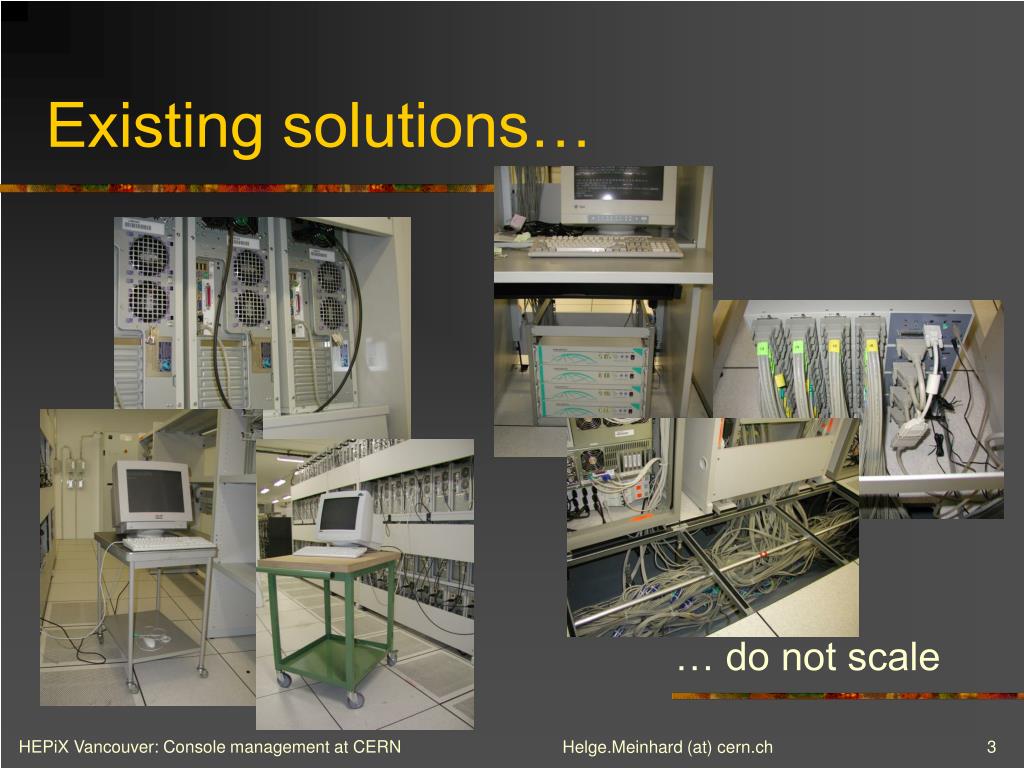 Existing solutions…

… do not scale

HEPiX Vancouver: Console management at CERN

Helge.Meinhard (at) cern.ch

3